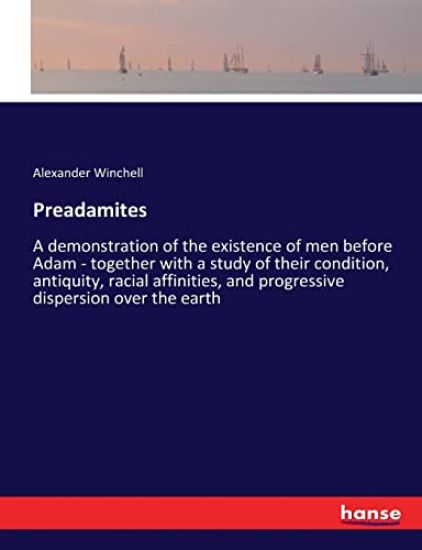 Alexander Winchell

Preadamites

A demonstration of the existence of men before Adam - together with a study of their condition, antiquity, racial affinities, and progressive dispersion over the earth

hanse